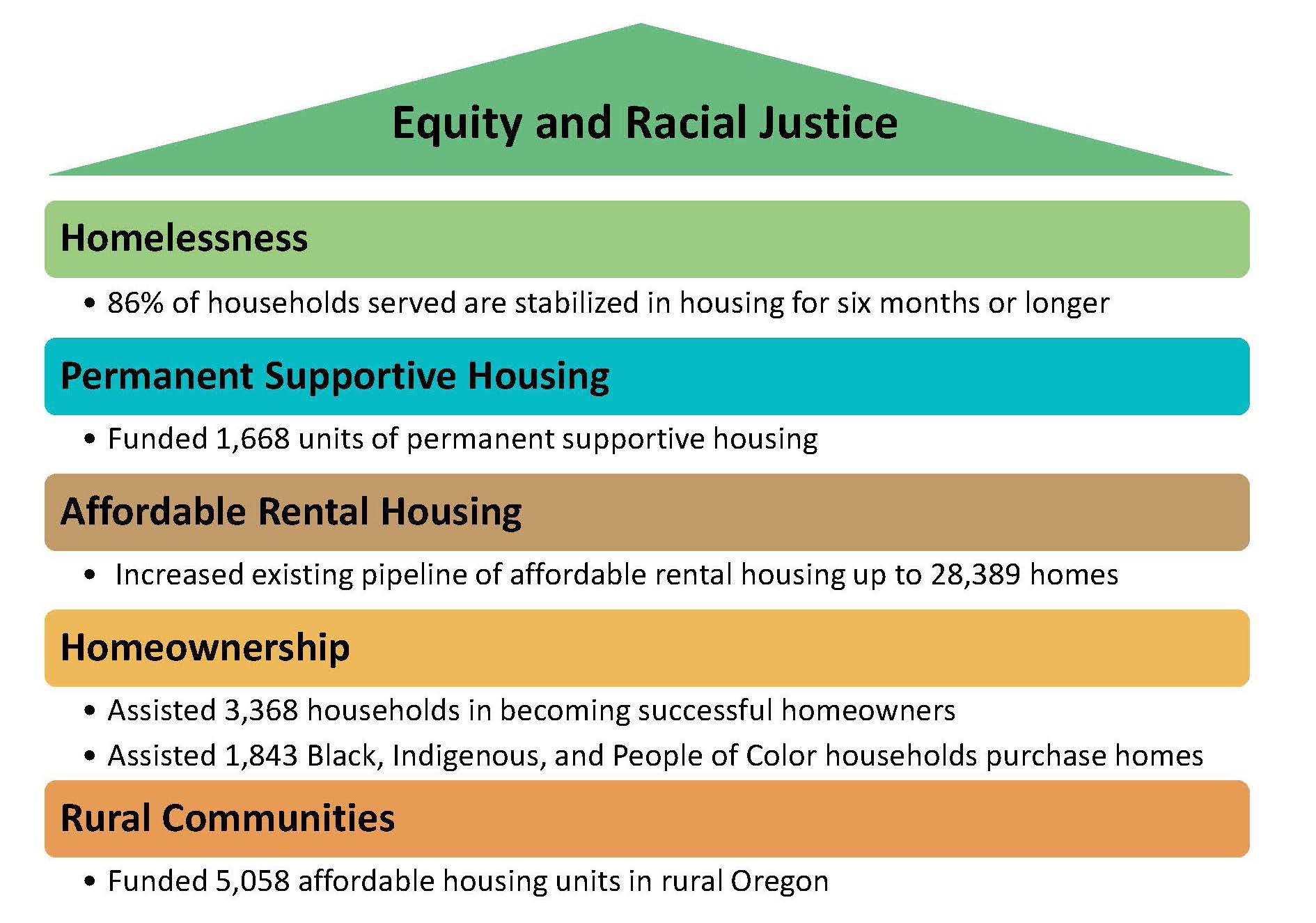 Equity and Racial Justice

Homelessness

• 86% of households served are stabilized in housing for six months or longer

Permanent Supportive Housing

• Funded 1,668 units of permanent supportive housing

Affordable Rental Housing

• Increased existing pipeline of affordable rental housing up to 28,389 homes

Homeownership

• Assisted 3,368 households in becoming successful homeowners
• Assisted 1,843 Black, Indigenous, and People of Color households purchase homes

Rural Communities

• Funded 5,058 affordable housing units in rural Oregon